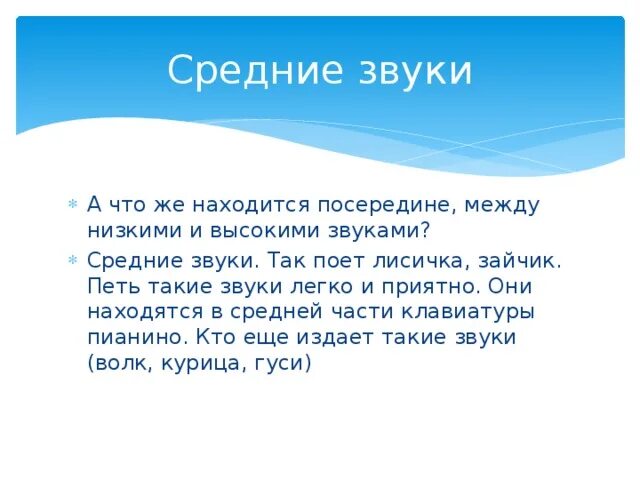 Средние звуки

А что же находится посередине, между низкими и высокими звуками?

Средние звуки. Так поет лисичка, зайчик. Петь такие звуки легко и приятно. Они находятся в средней части клавиатуры пианино. Кто еще издает такие звуки (волк, курица, гуси)